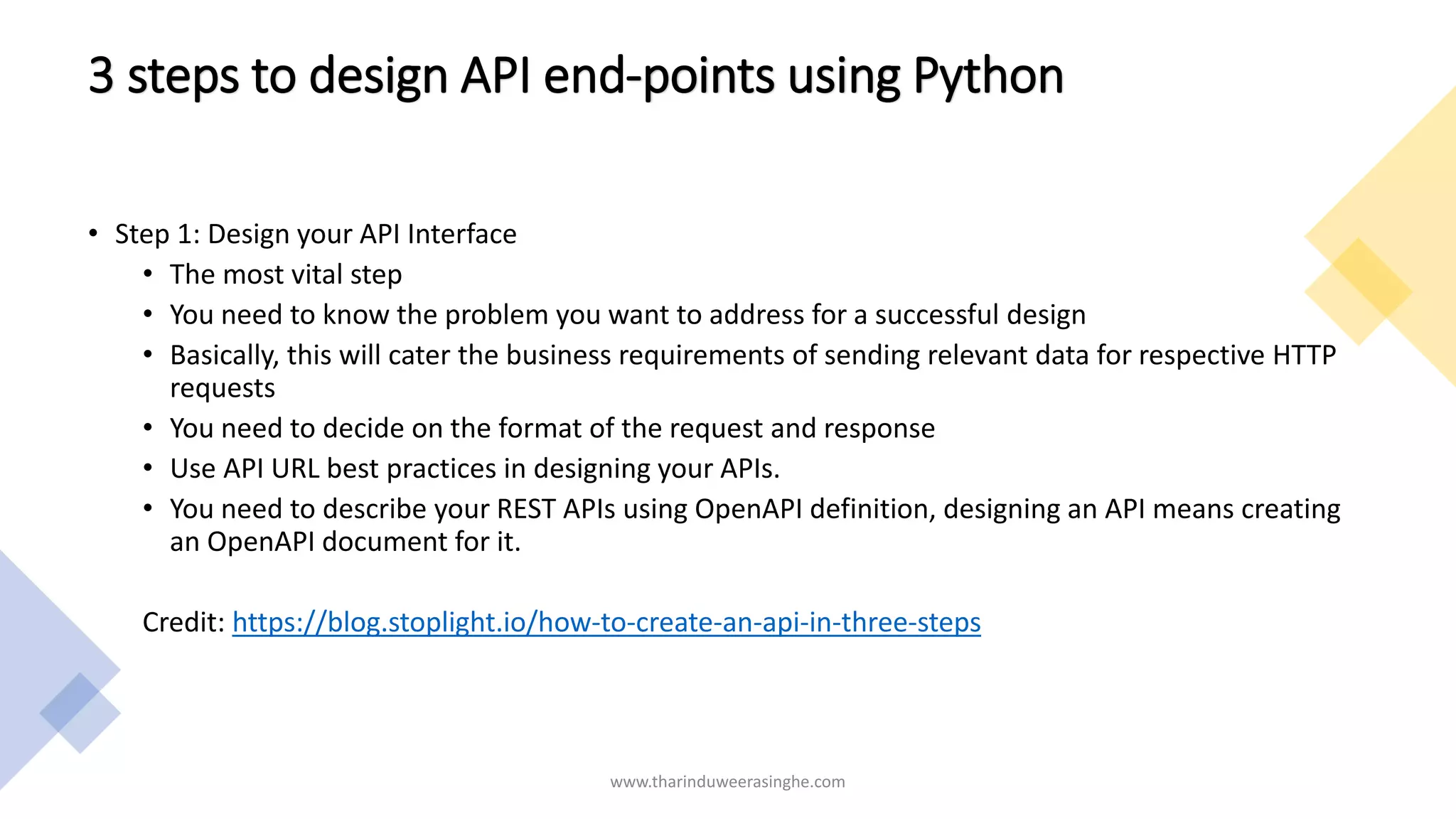 3 steps to design API end-points using Python

• Step 1: Design your API Interface
  • The most vital step
  • You need to know the problem you want to address for a successful design
  • Basically, this will cater the business requirements of sending relevant data for respective HTTP requests
  • You need to decide on the format of the request and response
  • Use API URL best practices in designing your APIs.
  • You need to describe your REST APIs using OpenAPI definition, designing an API means creating an OpenAPI document for it.

Credit: https://blog.stoplight.io/how-to-create-an-api-in-three-steps

www.tharinduweerasinghe.com